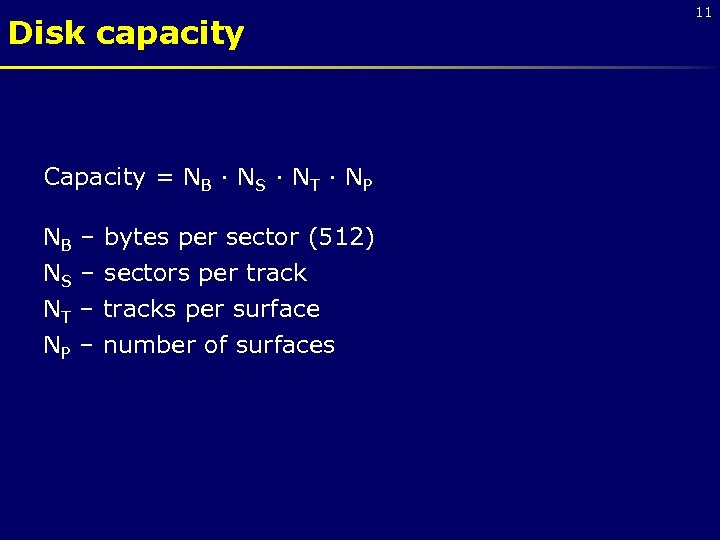 11

Disk capacity

Capacity = $N_B \cdot N_S \cdot N_T \cdot N_P$

$N_B$ – bytes per sector (512)
$N_S$ – sectors per track
$N_T$ – tracks per surface
$N_P$ – number of surfaces